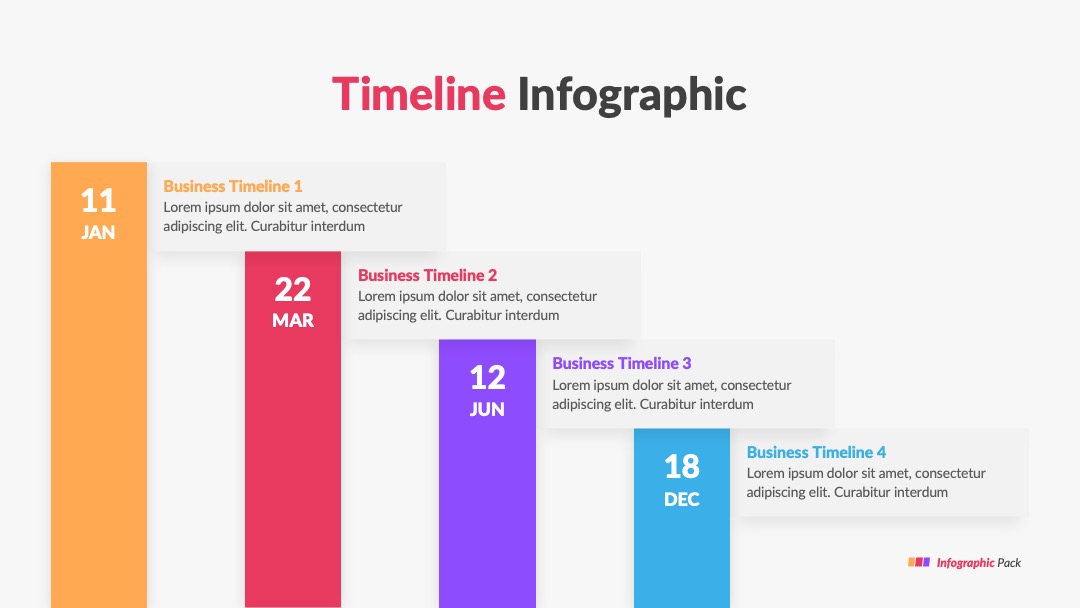 Timeline Infographic

11
JAN

Business Timeline 1
Lorem ipsum dolor sit amet, consectetur adipiscing elit. Curabitur interdum

22
MAR

Business Timeline 2
Lorem ipsum dolor sit amet, consectetur adipiscing elit. Curabitur interdum

12
JUN

Business Timeline 3
Lorem ipsum dolor sit amet, consectetur adipiscing elit. Curabitur interdum

18
DEC

Business Timeline 4
Lorem ipsum dolor sit amet, consectetur adipiscing elit. Curabitur interdum

Infographic Pack